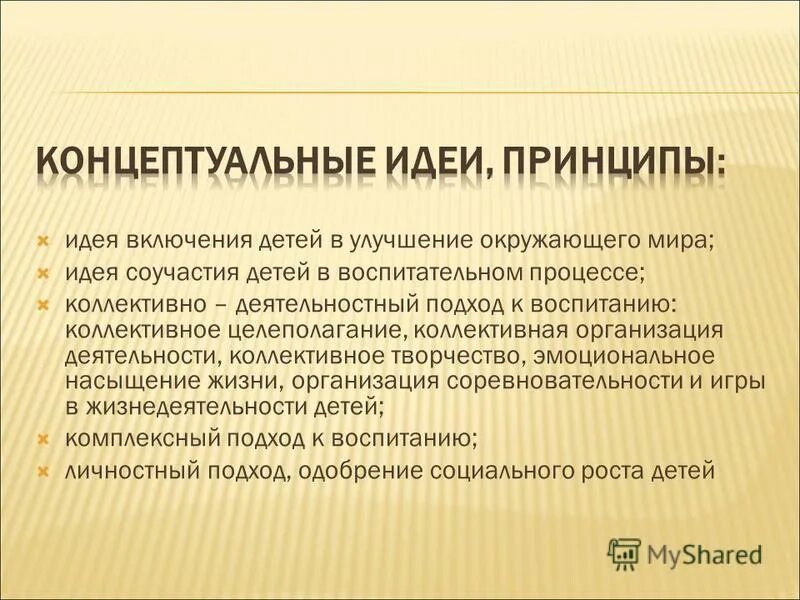 КОНЦЕПТУАЛЬНЫЕ ИДЕИ, ПРИНЦИПЫ:

идея включения детей в улучшение окружающего мира;
идея соучастия детей в воспитательном процессе;
коллективно – деятельностный подход к воспитанию: коллективное целеполагание, коллективная организация деятельности, коллективное творчество, эмоциональное насыщение жизни, организация соревновательности и игры в жизнедеятельности детей;
комплексный подход к воспитанию;
личностный подход, одобрение социального роста детей

MyShared